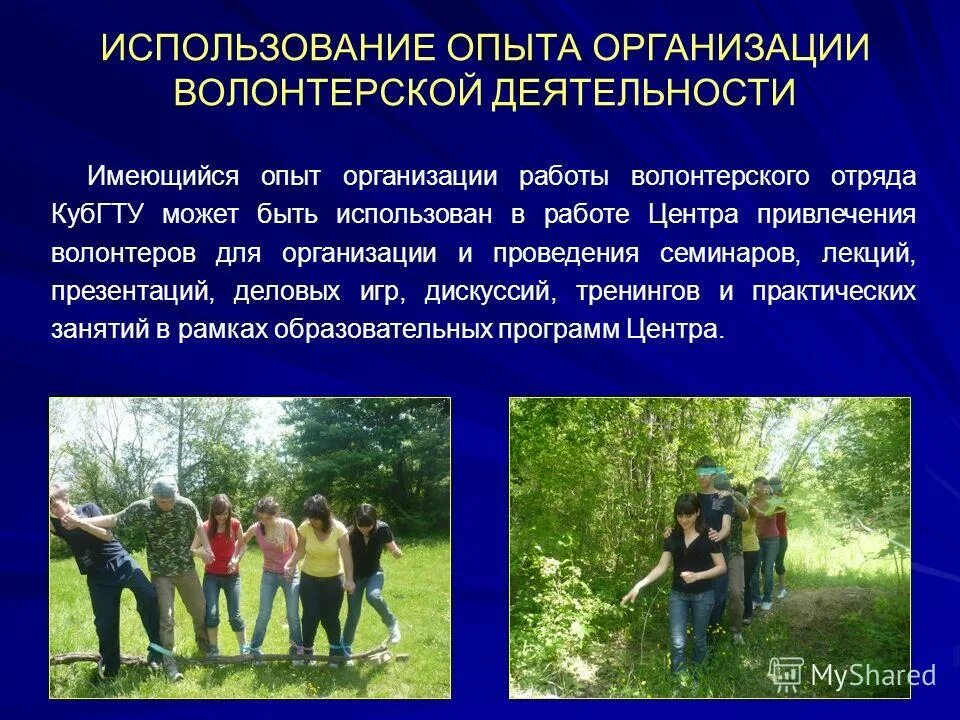 ИСПОЛЬЗОВАНИЕ ОПЫТА ОРГАНИЗАЦИИ ВОЛОНТЕРСКОЙ ДЕЯТЕЛЬНОСТИ

Имеющийся опыт организации работы волонтерского отряда КубГТУ может быть использован в работе Центра привлечения волонтеров для организации и проведения семинаров, лекций, презентаций, деловых игр, дискуссий, тренингов и практических занятий в рамках образовательных программ Центра.

MyShared